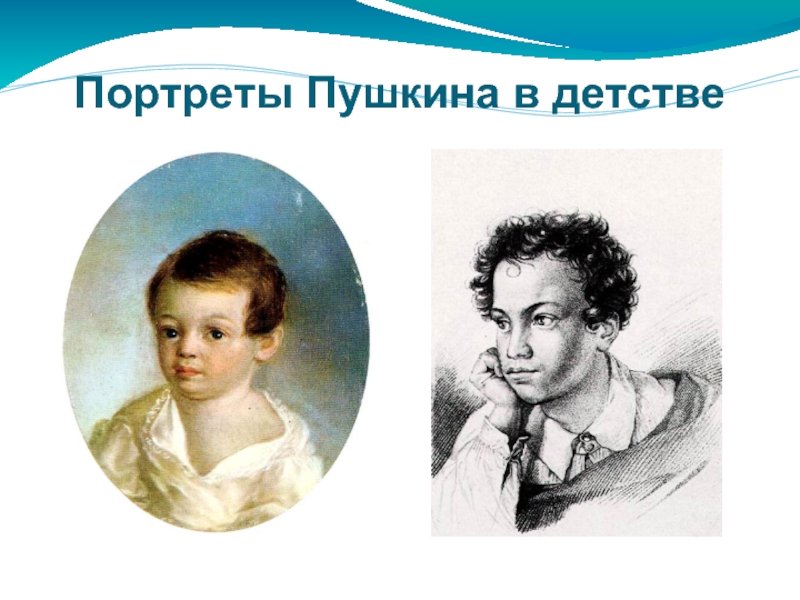 Портреты Пушкина в детстве